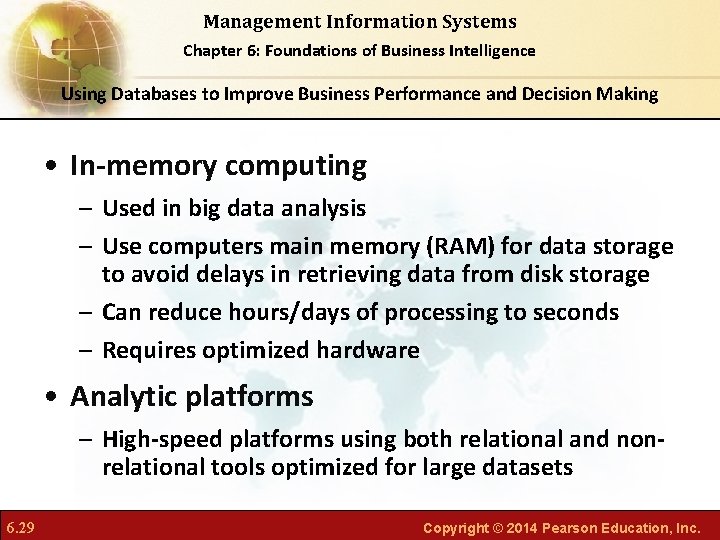 Management Information Systems
Chapter 6: Foundations of Business Intelligence

Using Databases to Improve Business Performance and Decision Making

• In-memory computing
– Used in big data analysis
– Use computers main memory (RAM) for data storage to avoid delays in retrieving data from disk storage
– Can reduce hours/days of processing to seconds
– Requires optimized hardware

• Analytic platforms
– High-speed platforms using both relational and non-relational tools optimized for large datasets

6.29

Copyright © 2014 Pearson Education, Inc.